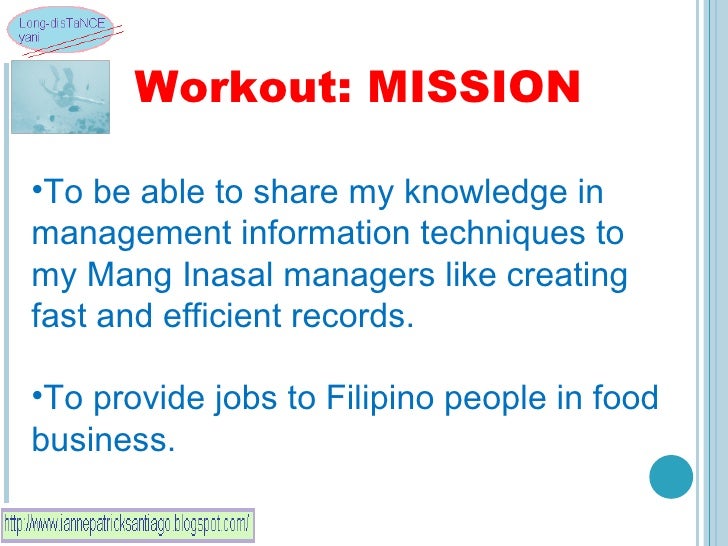 Long-disTaNCE yani

Workout: MISSION

•To be able to share my knowledge in management information techniques to my Mang Inasal managers like creating fast and efficient records.

•To provide jobs to Filipino people in food business.

http://www.iannepatricksantiago.blogspot.com/